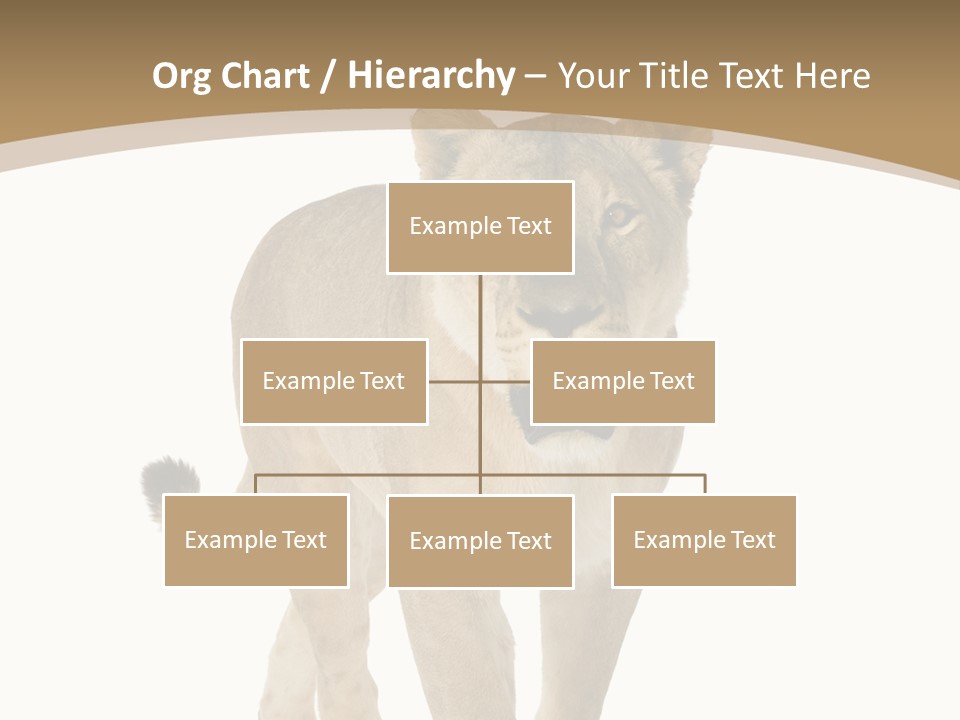 Org Chart / Hierarchy – Your Title Text Here

Example Text

Example Text

Example Text

Example Text

Example Text

Example Text